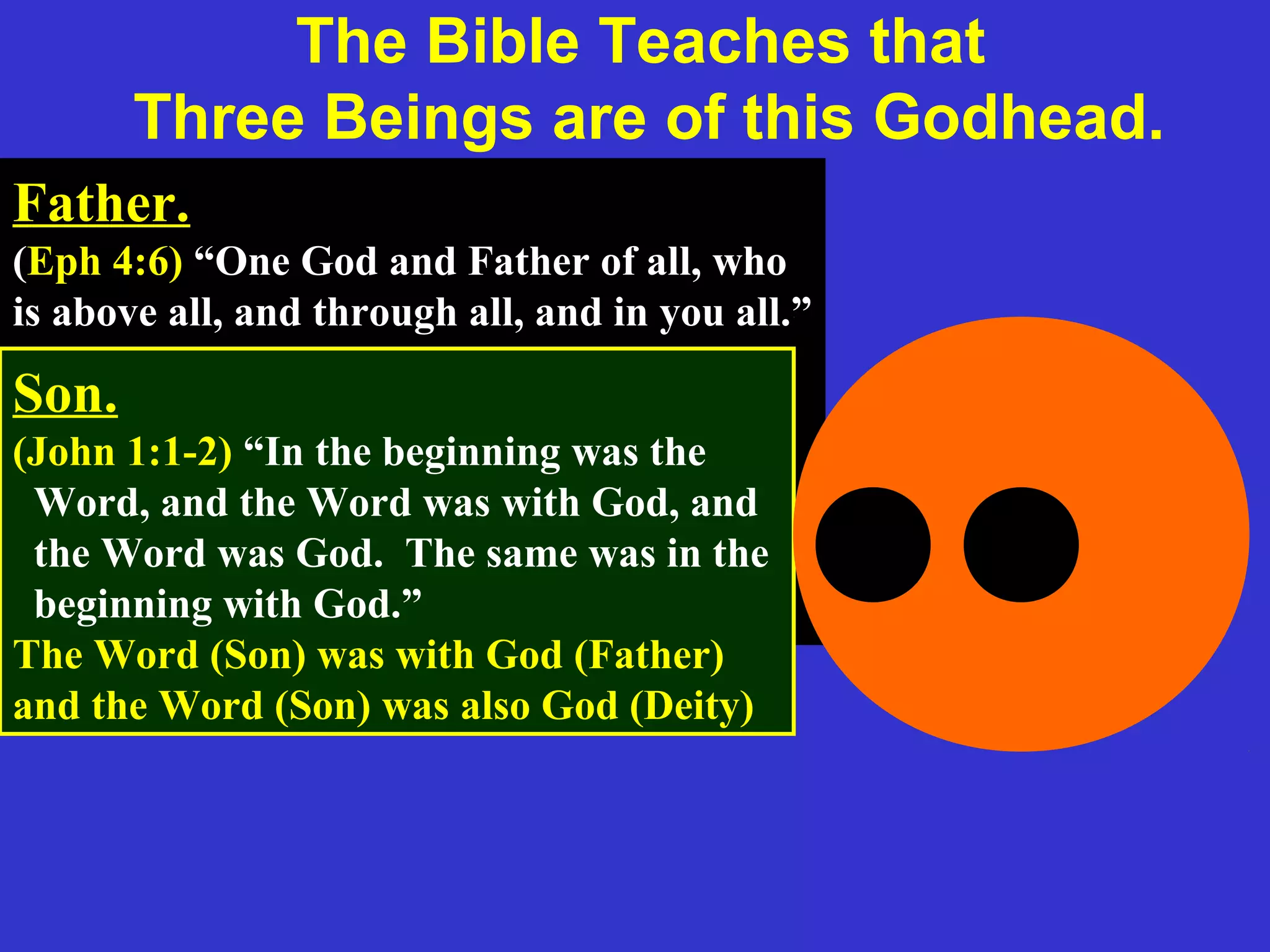 The Bible Teaches that Three Beings are of this Godhead.

Father.

(Eph 4:6) “One God and Father of all, who is above all, and through all, and in you all.”

Son.

(John 1:1-2) “In the beginning was the Word, and the Word was with God, and the Word was God. The same was in the beginning with God.”

The Word (Son) was with God (Father) and the Word (Son) was also God (Deity)